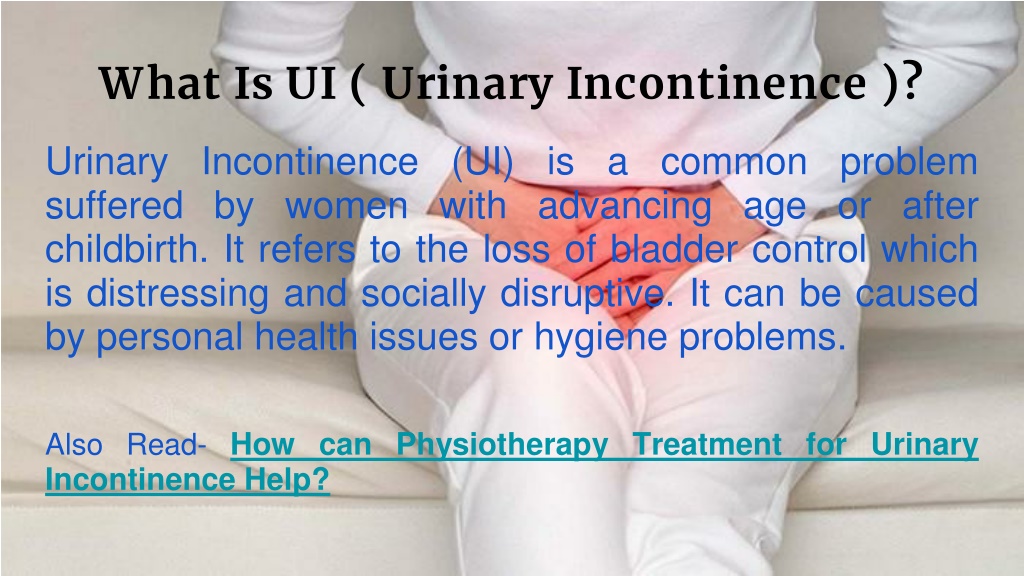 What Is UI ( Urinary Incontinence )?

Urinary Incontinence (UI) is a common problem suffered by women with advancing age or after childbirth. It refers to the loss of bladder control which is distressing and socially disruptive. It can be caused by personal health issues or hygiene problems.

Also Read- How can Physiotherapy Treatment for Urinary Incontinence Help?